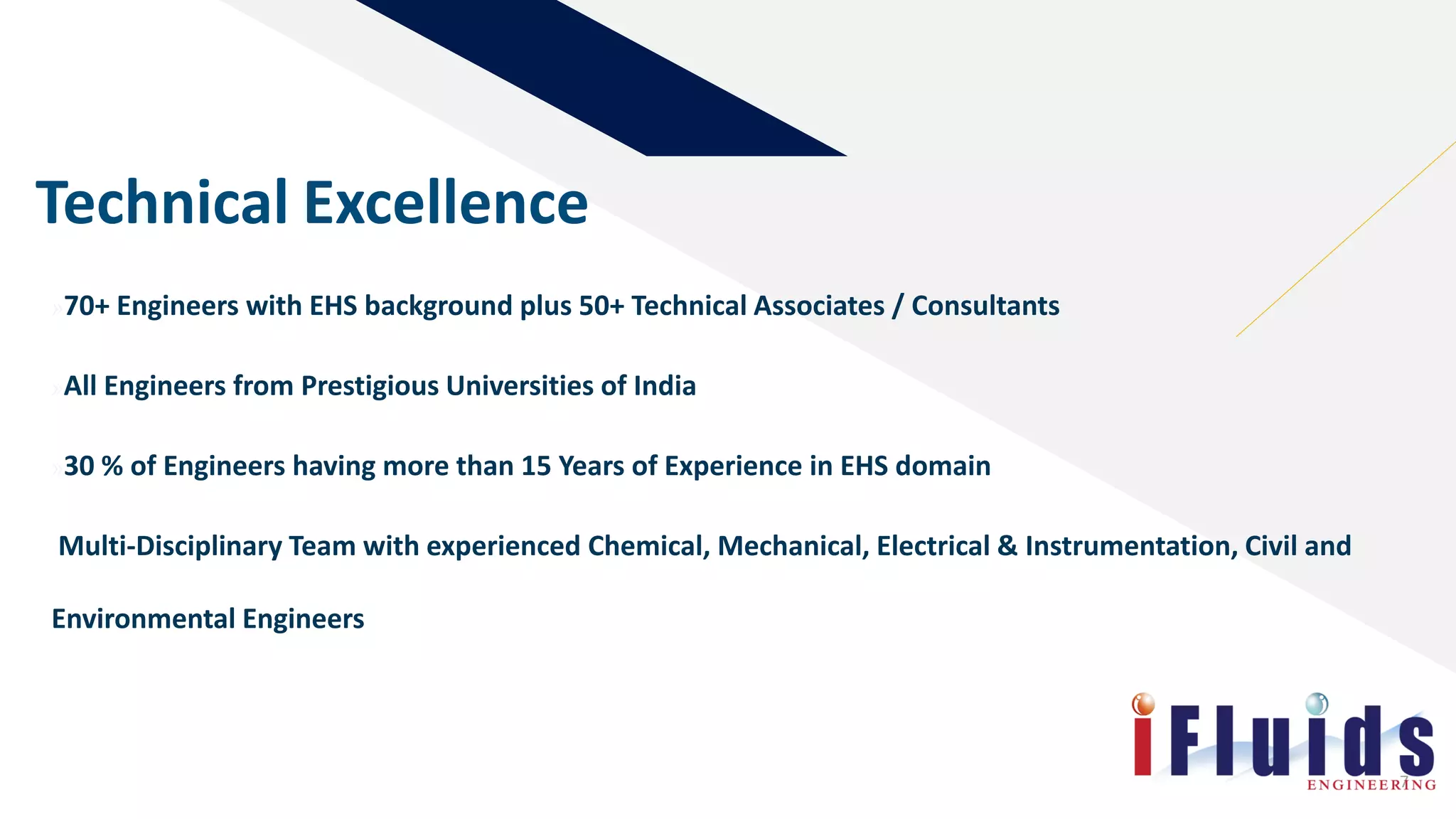 Technical Excellence

70+ Engineers with EHS background plus 50+ Technical Associates / Consultants

All Engineers from Prestigious Universities of India

30 % of Engineers having more than 15 Years of Experience in EHS domain

Multi-Disciplinary Team with experienced Chemical, Mechanical, Electrical & Instrumentation, Civil and Environmental Engineers

iFluids ENGINEERING

7